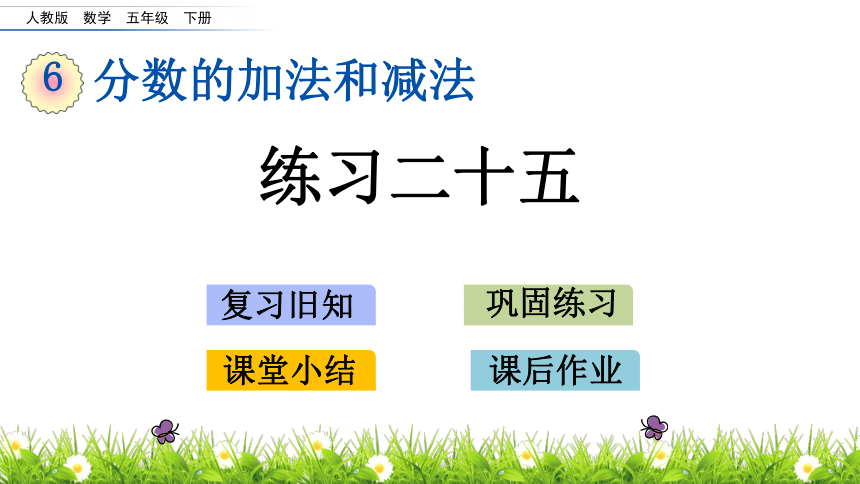 人教版 数学 五年级 下册

6 分数的加法和减法

练习二十五

复习旧知

巩固练习

课堂小结

课后作业